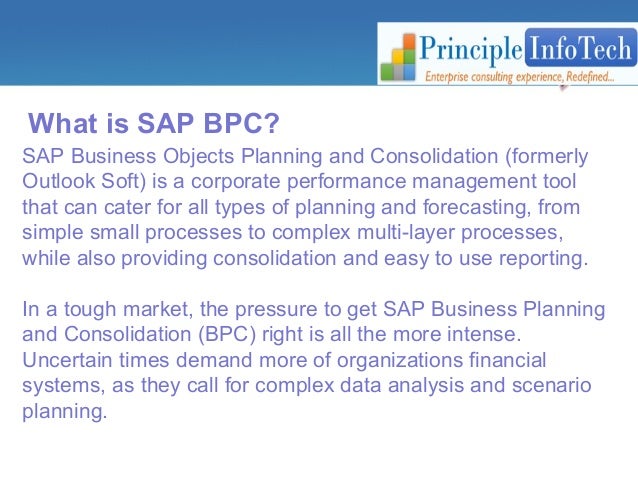 Principle InfoTech
Enterprise consulting experience, Redefined...

What is SAP BPC?

SAP Business Objects Planning and Consolidation (formerly Outlook Soft) is a corporate performance management tool that can cater for all types of planning and forecasting, from simple small processes to complex multi-layer processes, while also providing consolidation and easy to use reporting.

In a tough market, the pressure to get SAP Business Planning and Consolidation (BPC) right is all the more intense. Uncertain times demand more of organizations financial systems, as they call for complex data analysis and scenario planning.